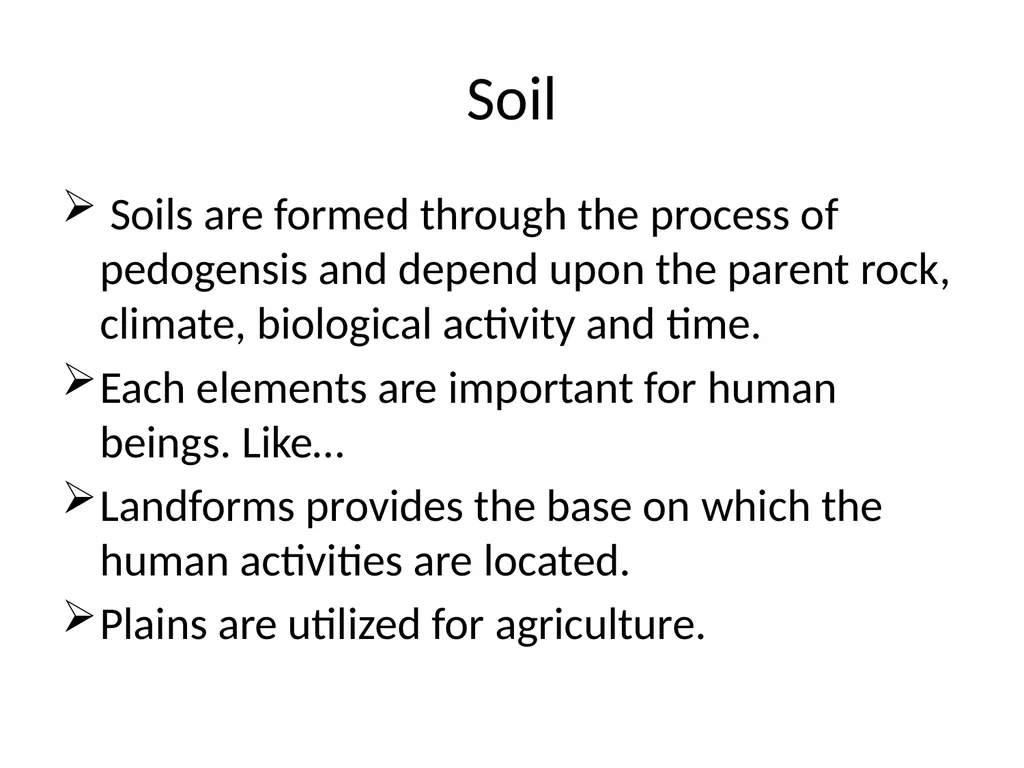 Soil

➢ Soils are formed through the process of pedogensis and depend upon the parent rock, climate, biological activity and time.

➢ Each elements are important for human beings. Like…

➢ Landforms provides the base on which the human activities are located.

➢ Plains are utilized for agriculture.